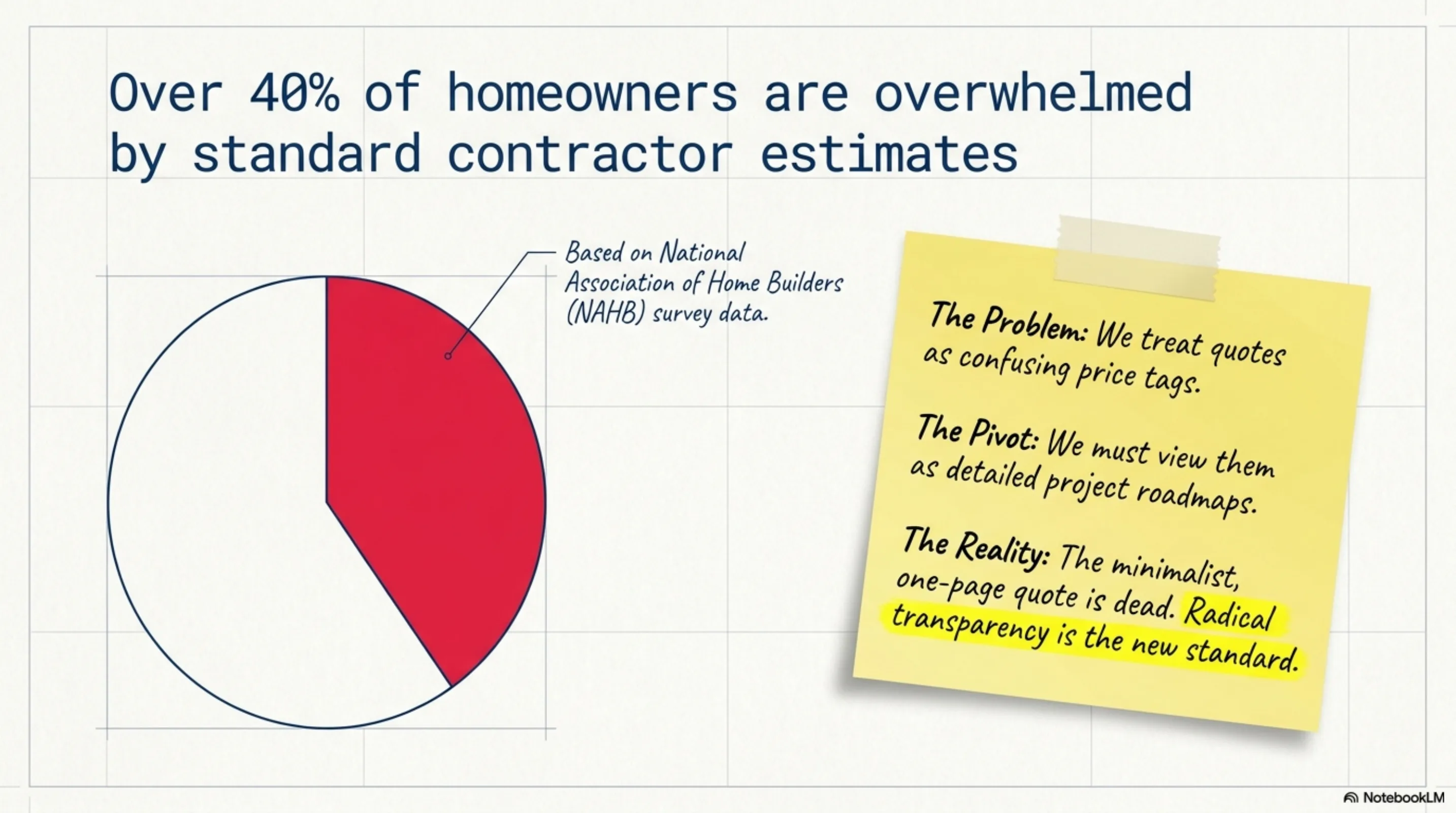 Over 40% of homeowners are overwhelmed by standard contractor estimates

Based on National Association of Home Builders (NAHB) survey data.

The Problem: We treat quotes as confusing price tags.

The Pivot: We must view them as detailed project roadmaps.

The Reality: The minimalist, one-page quote is dead. Radical transparency is the new standard.

NotebookLM